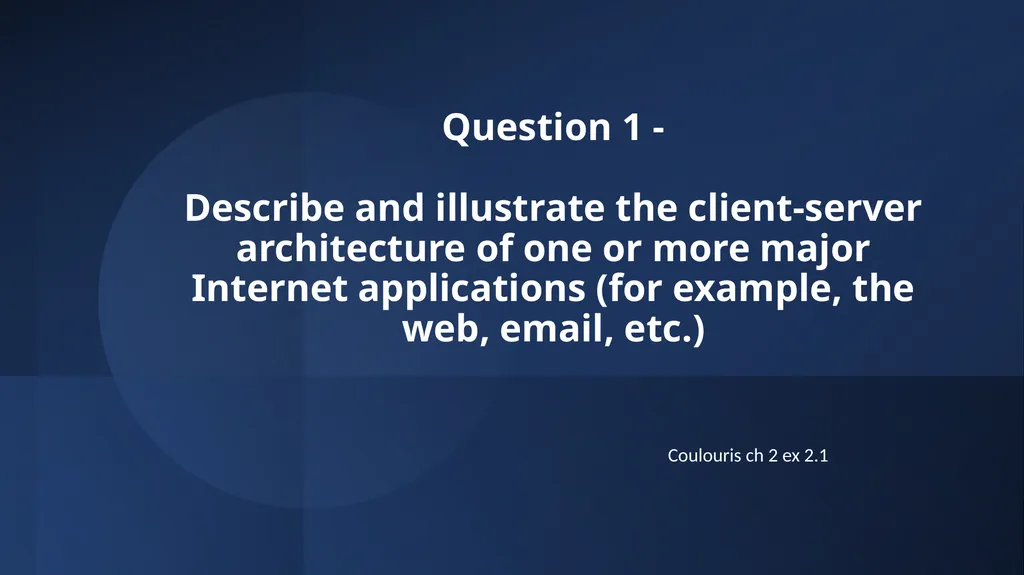 Question 1 -

Describe and illustrate the client-server architecture of one or more major Internet applications (for example, the web, email, etc.)

Coulouris ch 2 ex 2.1